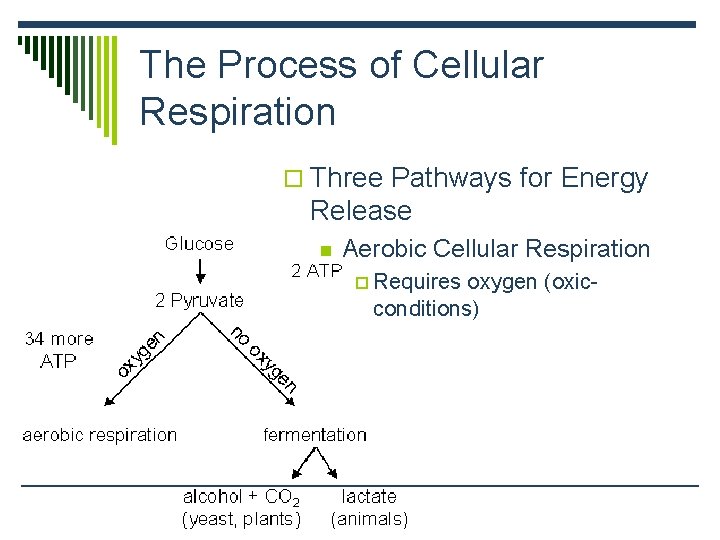 The Process of Cellular Respiration

Three Pathways for Energy Release

Aerobic Cellular Respiration

Requires oxygen (oxic-conditions)

Glucose

2 ATP

2 Pyruvate

34 more ATP

oxygen

no oxygen

aerobic respiration

fermentation

alcohol + $CO_2$ (yeast, plants)

lactate (animals)